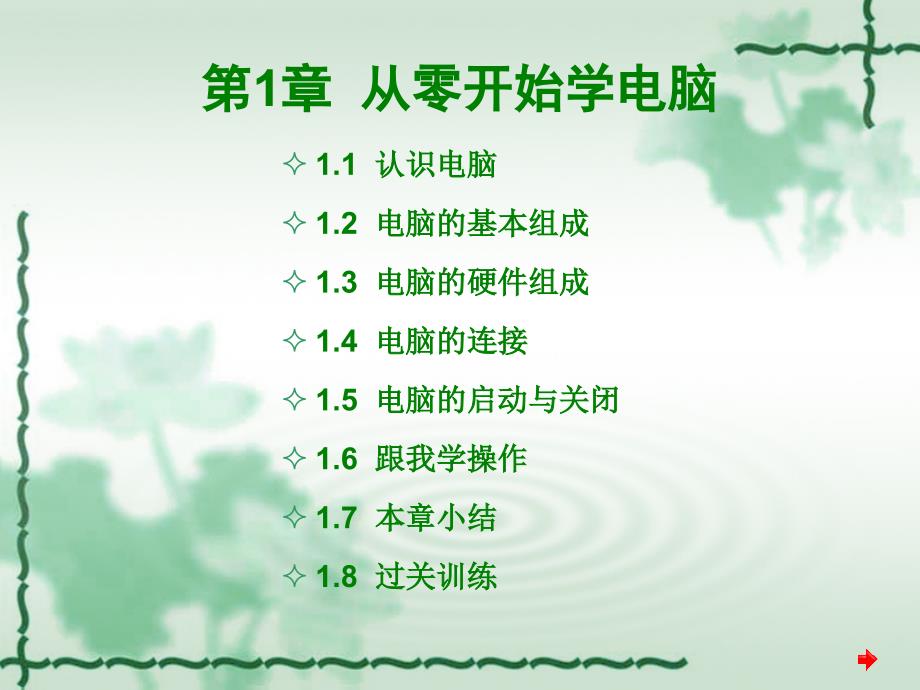 第1章 从零开始学电脑

✧ 1.1 认识电脑

✧ 1.2 电脑的基本组成

✧ 1.3 电脑的硬件组成

✧ 1.4 电脑的连接

✧ 1.5 电脑的启动与关闭

✧ 1.6 跟我学操作

✧ 1.7 本章小结

✧ 1.8 过关训练